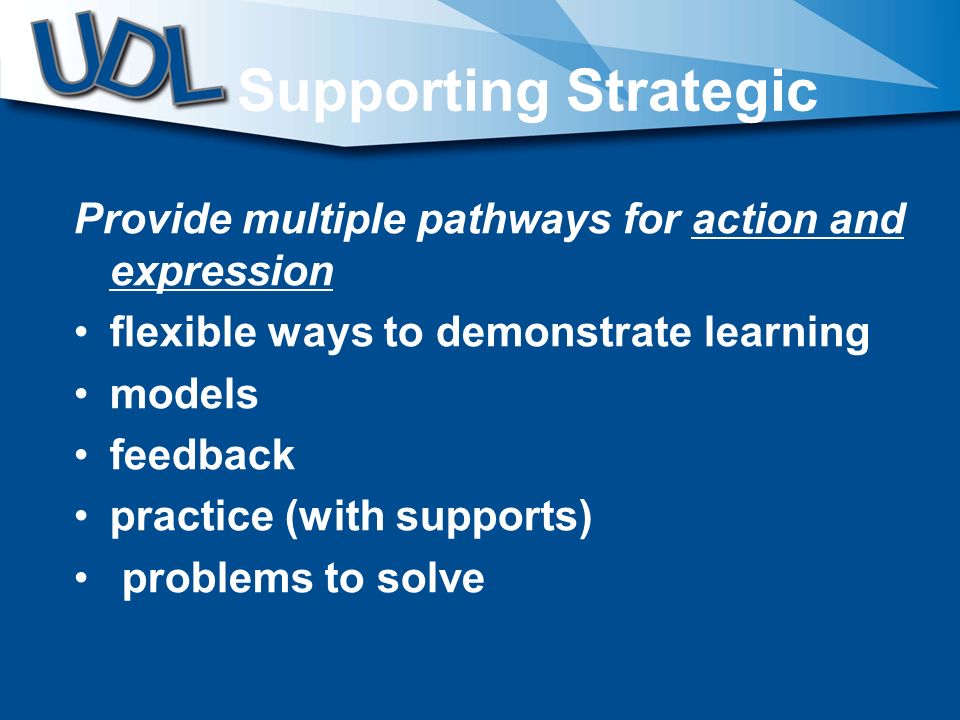 UDL Supporting Strategic

Provide multiple pathways for action and expression

• flexible ways to demonstrate learning
• models
• feedback
• practice (with supports)
• problems to solve